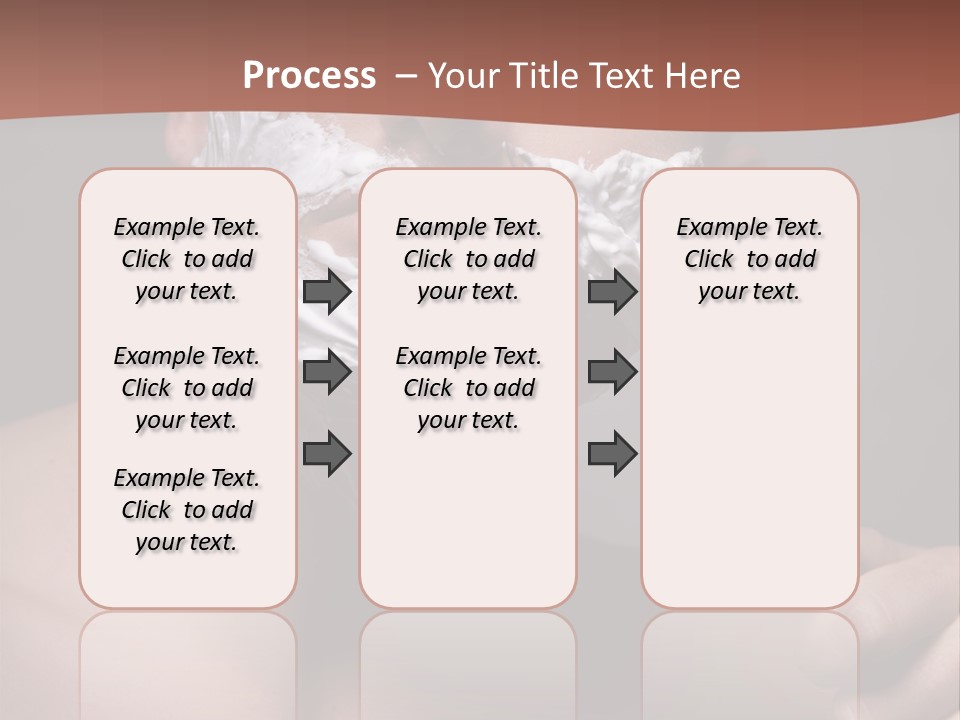 Process – Your Title Text Here

Example Text. Click to add your text.

Example Text. Click to add your text.

Example Text. Click to add your text.

Example Text. Click to add your text.

Example Text. Click to add your text.

Example Text. Click to add your text.